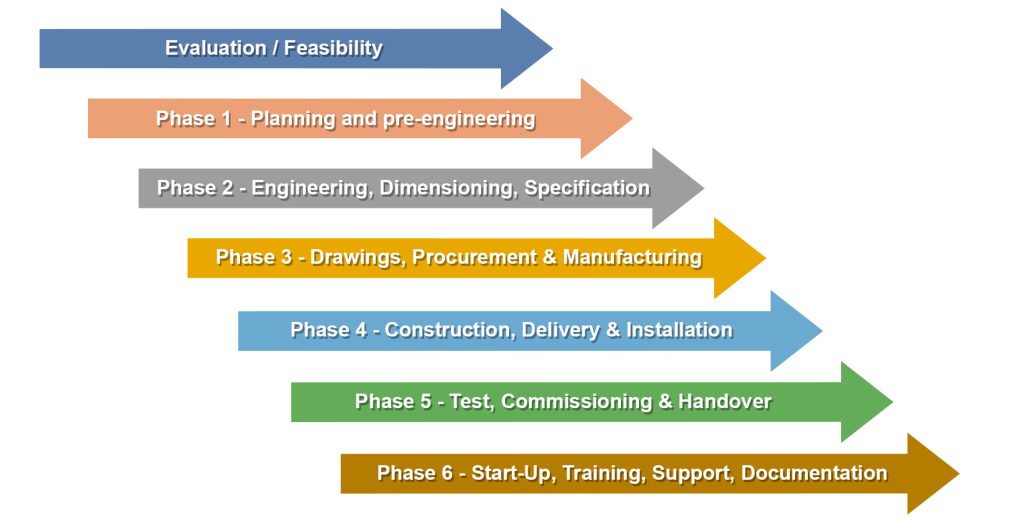 Evaluation / Feasibility

Phase 1 - Planning and pre-engineering

Phase 2 - Engineering, Dimensioning, Specification

Phase 3 - Drawings, Procurement & Manufacturing

Phase 4 - Construction, Delivery & Installation

Phase 5 - Test, Commissioning & Handover

Phase 6 - Start-Up, Training, Support, Documentation